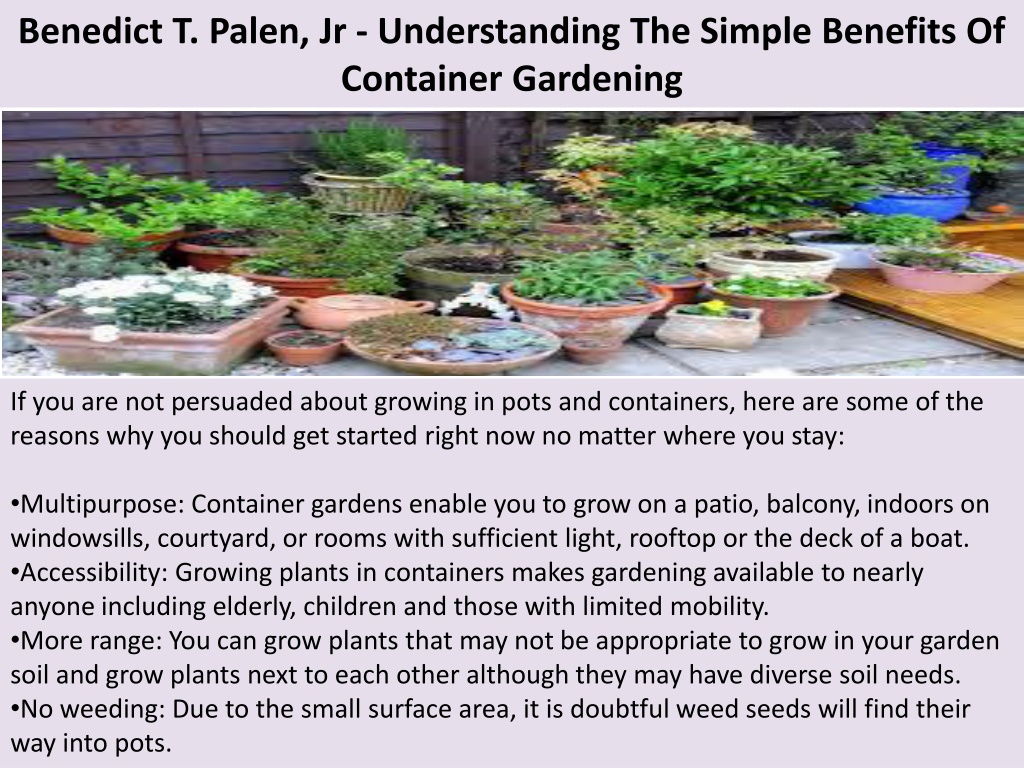 Benedict T. Palen, Jr - Understanding The Simple Benefits Of Container Gardening

If you are not persuaded about growing in pots and containers, here are some of the reasons why you should get started right now no matter where you stay:

•Multipurpose: Container gardens enable you to grow on a patio, balcony, indoors on windowsills, courtyard, or rooms with sufficient light, rooftop or the deck of a boat.
•Accessibility: Growing plants in containers makes gardening available to nearly anyone including elderly, children and those with limited mobility.
•More range: You can grow plants that may not be appropriate to grow in your garden soil and grow plants next to each other although they may have diverse soil needs.
•No weeding: Due to the small surface area, it is doubtful weed seeds will find their way into pots.